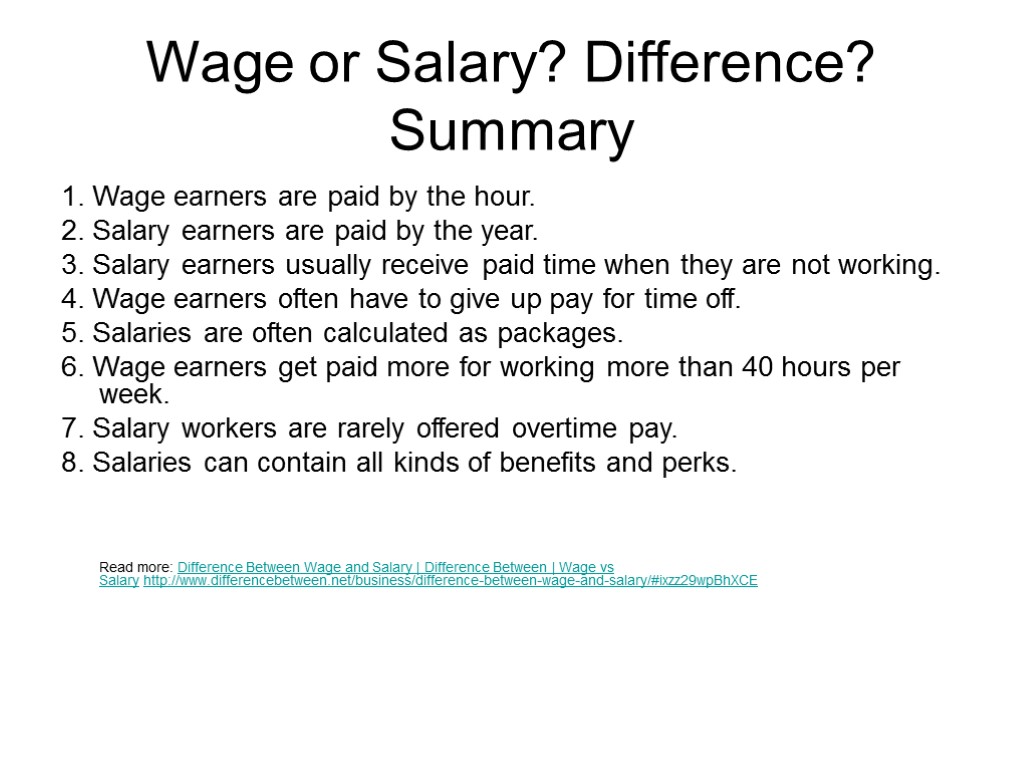 Wage or Salary? Difference? Summary

1. Wage earners are paid by the hour.
2. Salary earners are paid by the year.
3. Salary earners usually receive paid time when they are not working.
4. Wage earners often have to give up pay for time off.
5. Salaries are often calculated as packages.
6. Wage earners get paid more for working more than 40 hours per week.
7. Salary workers are rarely offered overtime pay.
8. Salaries can contain all kinds of benefits and perks.

Read more: Difference Between Wage and Salary | Difference Between | Wage vs Salary http://www.differencebetween.net/business/difference-between-wage-and-salary/#ixzz29wpBhXCE